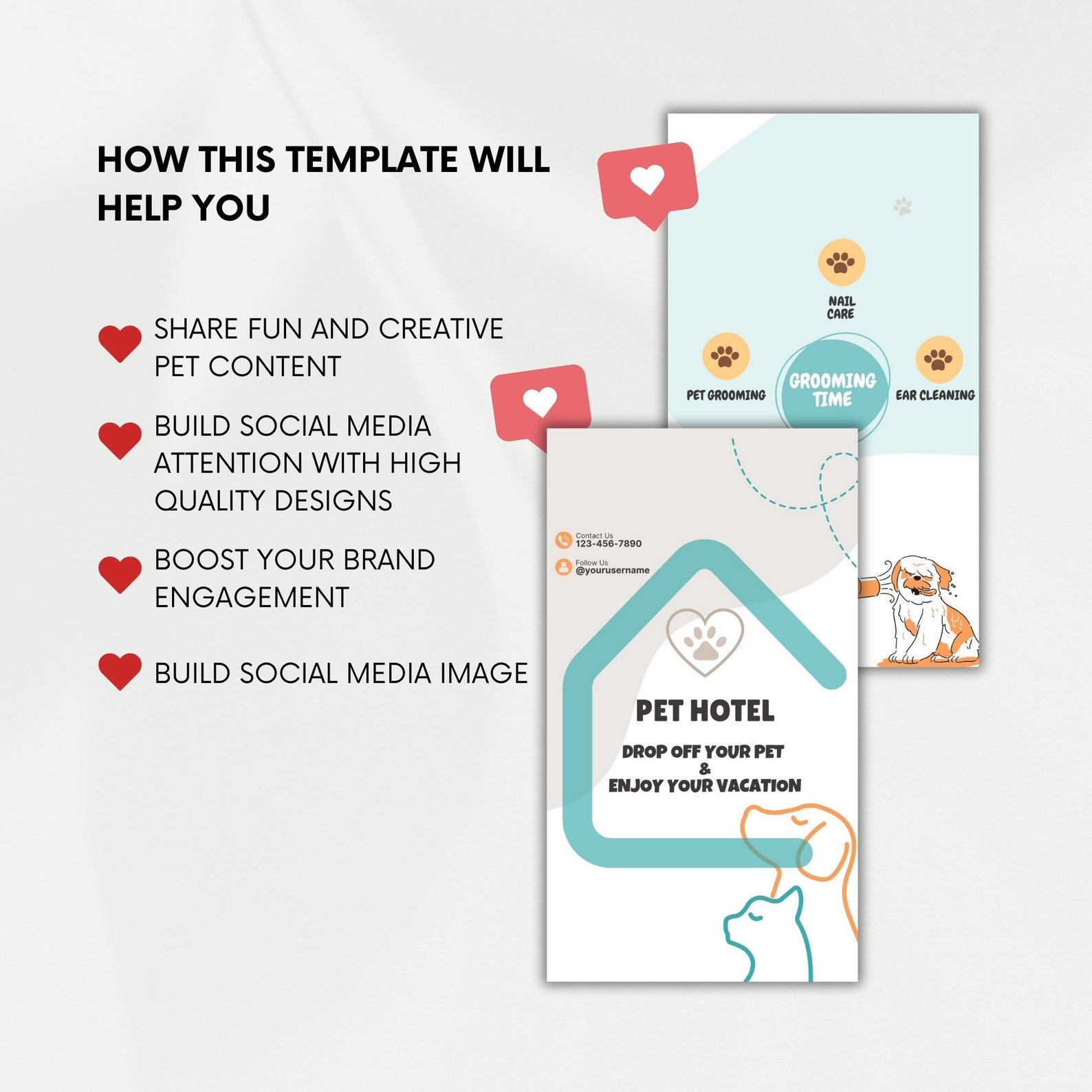 HOW THIS TEMPLATE WILL HELP YOU

SHARE FUN AND CREATIVE PET CONTENT

BUILD SOCIAL MEDIA ATTENTION WITH HIGH QUALITY DESIGNS

BOOST YOUR BRAND ENGAGEMENT

BUILD SOCIAL MEDIA IMAGE

NAIL CARE

PET GROOMING

GROOMING TIME

EAR CLEANING

Contact Us
123-456-7890

Follow Us
@yourusername

PET HOTEL

DROP OFF YOUR PET
&
ENJOY YOUR VACATION